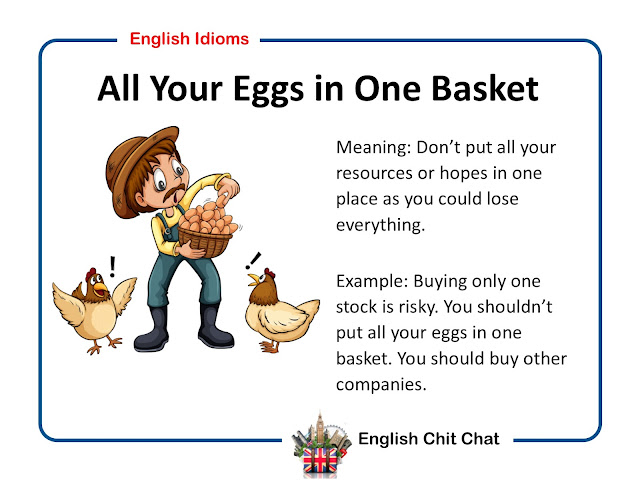 English Idioms

All Your Eggs in One Basket

Meaning: Don’t put all your resources or hopes in one place as you could lose everything.

Example: Buying only one stock is risky. You shouldn’t put all your eggs in one basket. You should buy other companies.

English Chit Chat